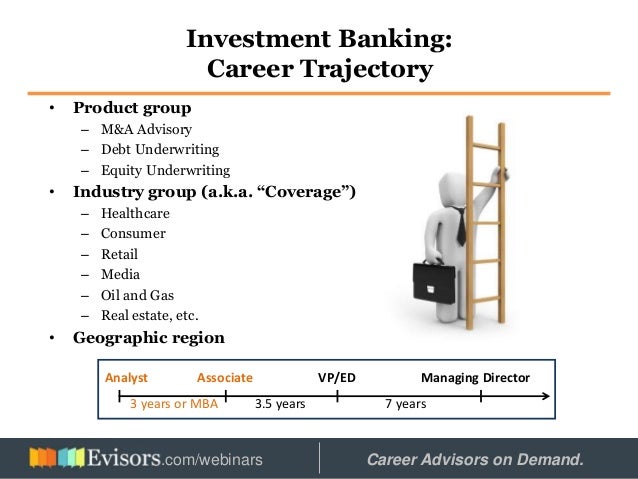 Investment Banking:
Career Trajectory

• Product group
– M&A Advisory
– Debt Underwriting
– Equity Underwriting
• Industry group (a.k.a. “Coverage”)
– Healthcare
– Consumer
– Retail
– Media
– Oil and Gas
– Real estate, etc.
• Geographic region

Analyst Associate VP/ED Managing Director
3 years or MBA 3.5 years 7 years

Evisors.com/webinars Career Advisors on Demand.